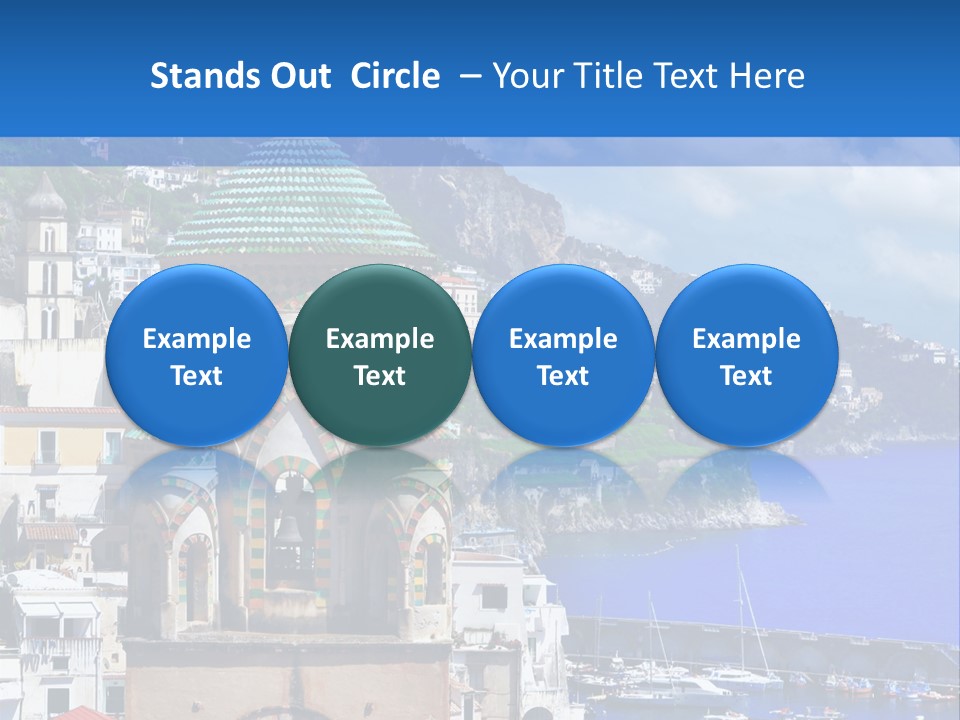 Stands Out Circle – Your Title Text Here

Example Text

Example Text

Example Text

Example Text